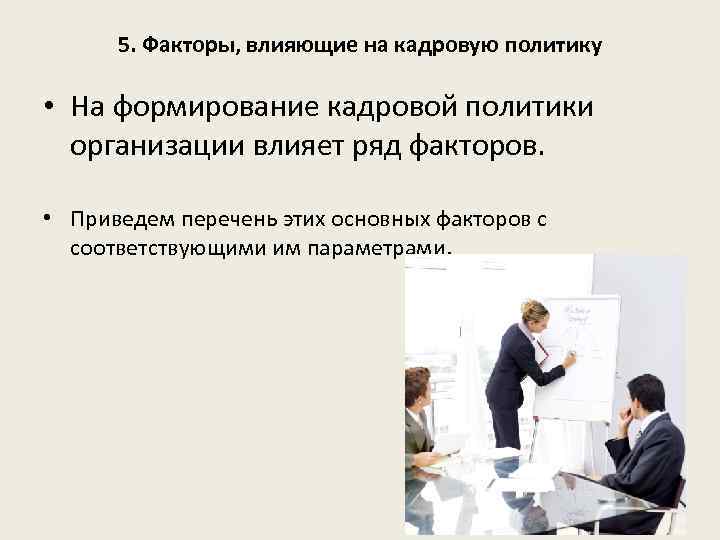 5. Факторы, влияющие на кадровую политику

• На формирование кадровой политики организации влияет ряд факторов.

• Приведем перечень этих основных факторов с соответствующими им параметрами.